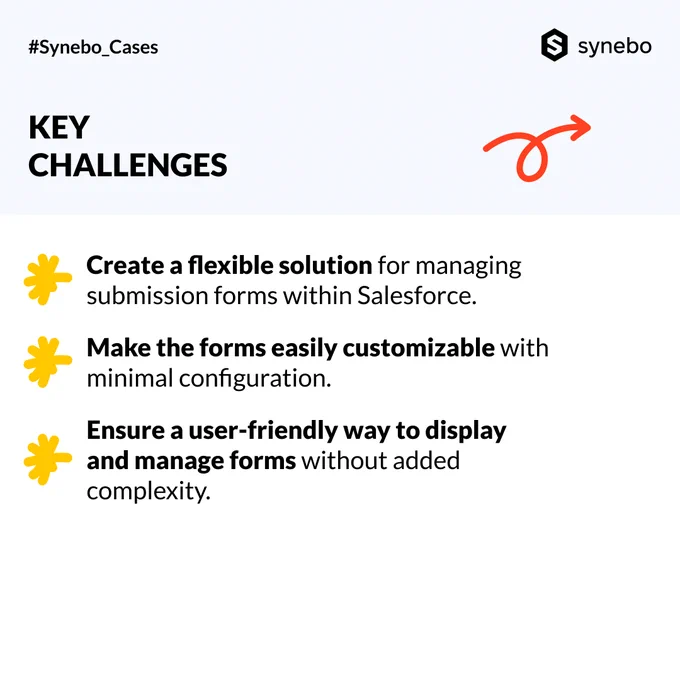 #Synebo_Cases

synebo

KEY
CHALLENGES

Create a flexible solution for managing submission forms within Salesforce.

Make the forms easily customizable with minimal configuration.

Ensure a user-friendly way to display and manage forms without added complexity.